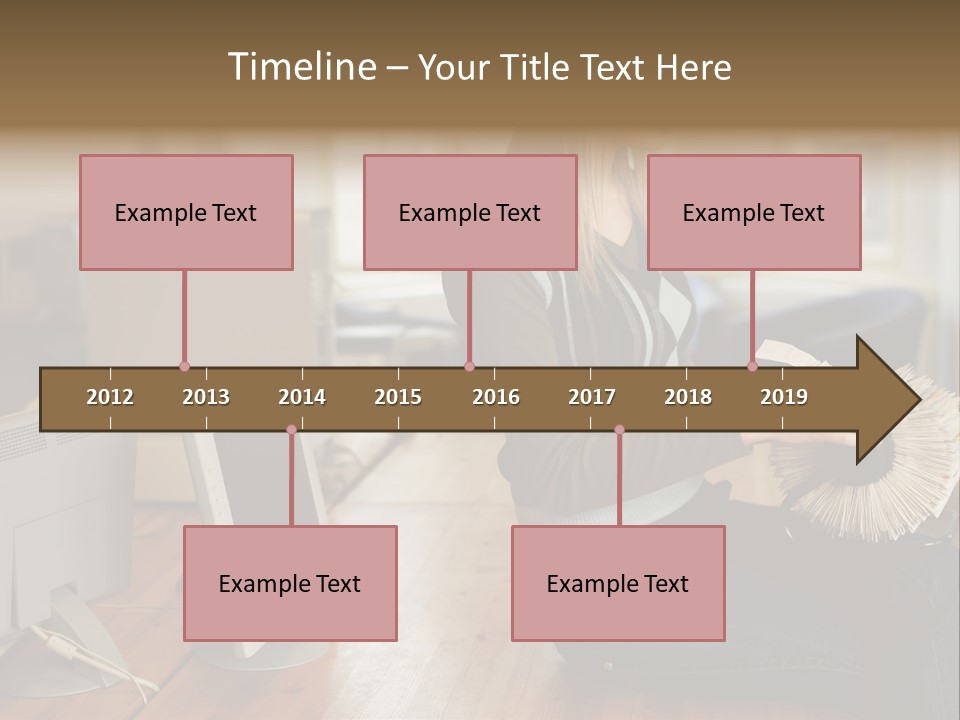 Timeline – Your Title Text Here

Example Text

Example Text

Example Text

2012 2013 2014 2015 2016 2017 2018 2019

Example Text

Example Text